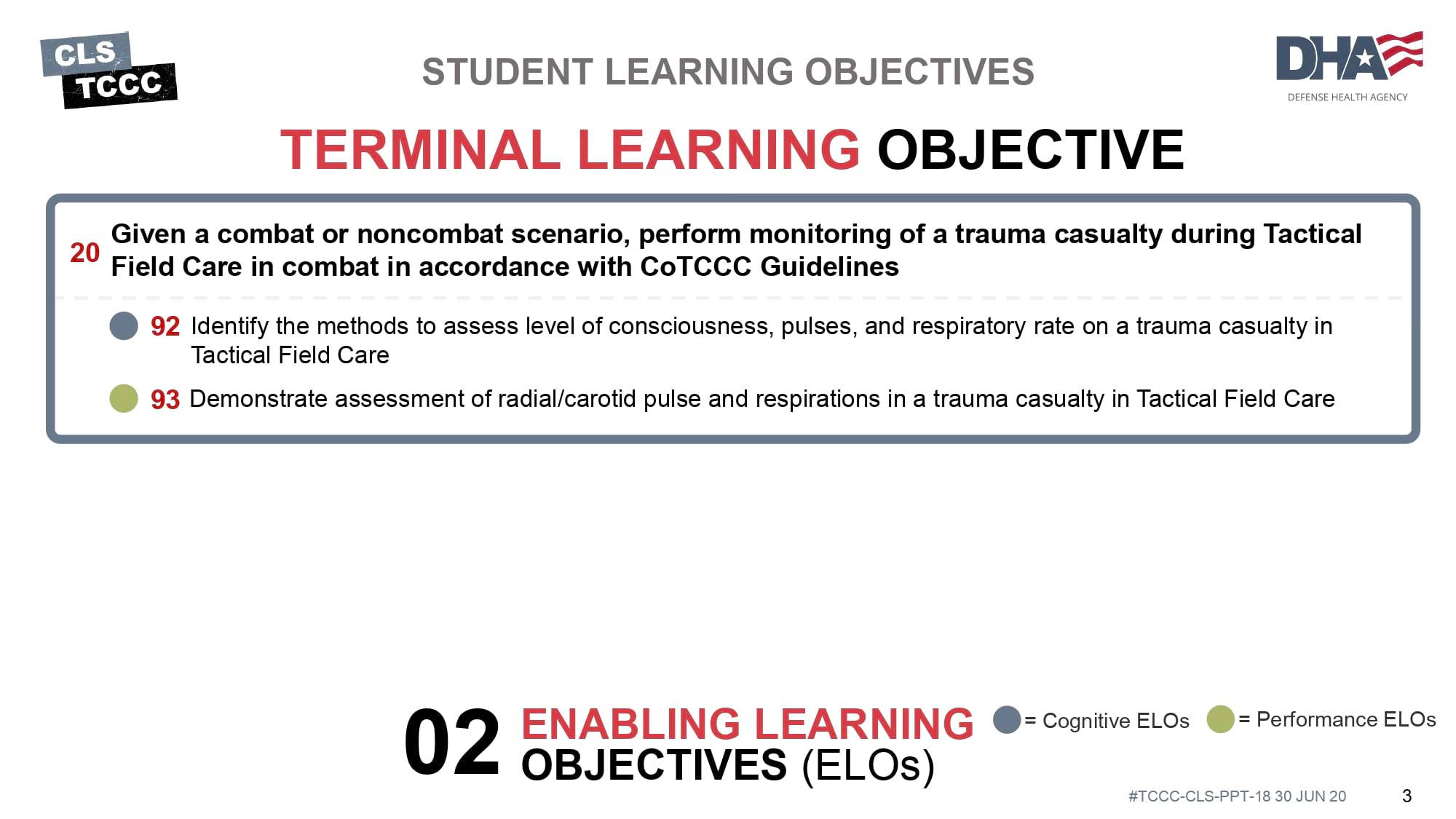 CLS
TCCC

STUDENT LEARNING OBJECTIVES

DHA
DEFENSE HEALTH AGENCY

TERMINAL LEARNING OBJECTIVE

20 Given a combat or noncombat scenario, perform monitoring of a trauma casualty during Tactical Field Care in combat in accordance with CoTCCC Guidelines

92 Identify the methods to assess level of consciousness, pulses, and respiratory rate on a trauma casualty in Tactical Field Care

93 Demonstrate assessment of radial/carotid pulse and respirations in a trauma casualty in Tactical Field Care

02 ENABLING LEARNING OBJECTIVES (ELOs)

= Cognitive ELOs = Performance ELOs

#TCCC-CLS-PPT-18 30 JUN 20

3